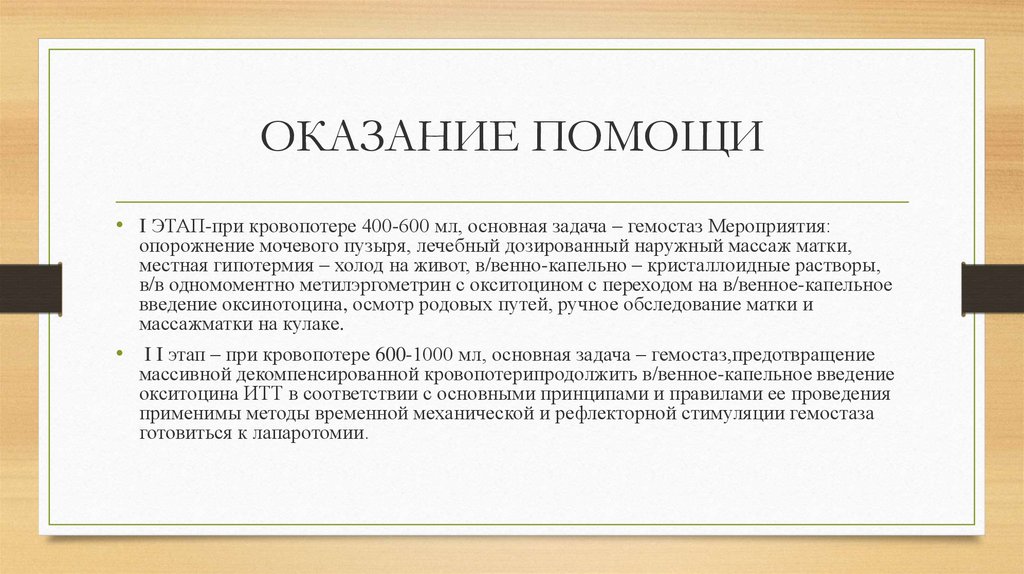 ОКАЗАНИЕ ПОМОЩИ

• I ЭТАП-при кровопотере 400-600 мл, основная задача – гемостаз Мероприятия: опорожнение мочевого пузыря, лечебный дозированный наружный массаж матки, местная гипотермия – холод на живот, в/венно-капельно – кристаллоидные растворы, в/в одномоментно метилэргометрин с окситоцином с переходом на в/венное-капельное введение оксинотоцина, осмотр родовых путей, ручное обследование матки и массажматки на кулаке.

• I I этап – при кровопотере 600-1000 мл, основная задача – гемостаз,предотвращение массивной декомпенсированной кровопотерипродолжить в/венное-капельное введение окситоцина ИТТ в соответствии с основными принципами и правилами ее проведения применимы методы временной механической и рефлекторной стимуляции гемостаза готовиться к лапаротомии.